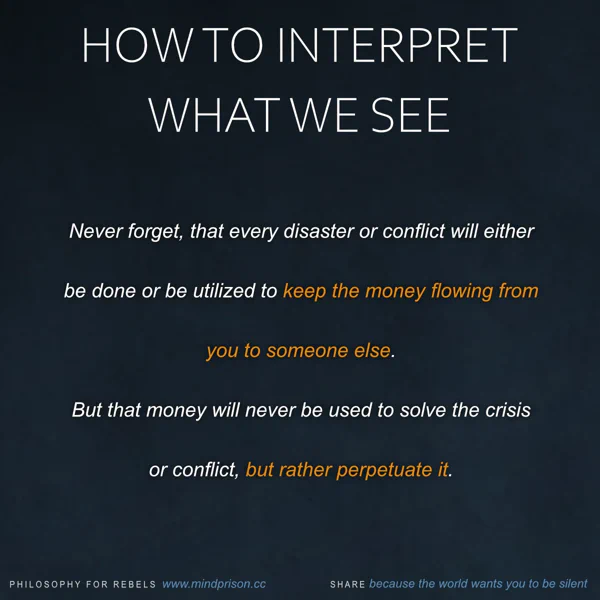 HOW TO INTERPRET WHAT WE SEE

Never forget, that every disaster or conflict will either be done or be utilized to keep the money flowing from you to someone else.

But that money will never be used to solve the crisis or conflict, but rather perpetuate it.

PHILOSOPHY FOR REBELS www.mindprison.cc

SHARE because the world wants you to be silent